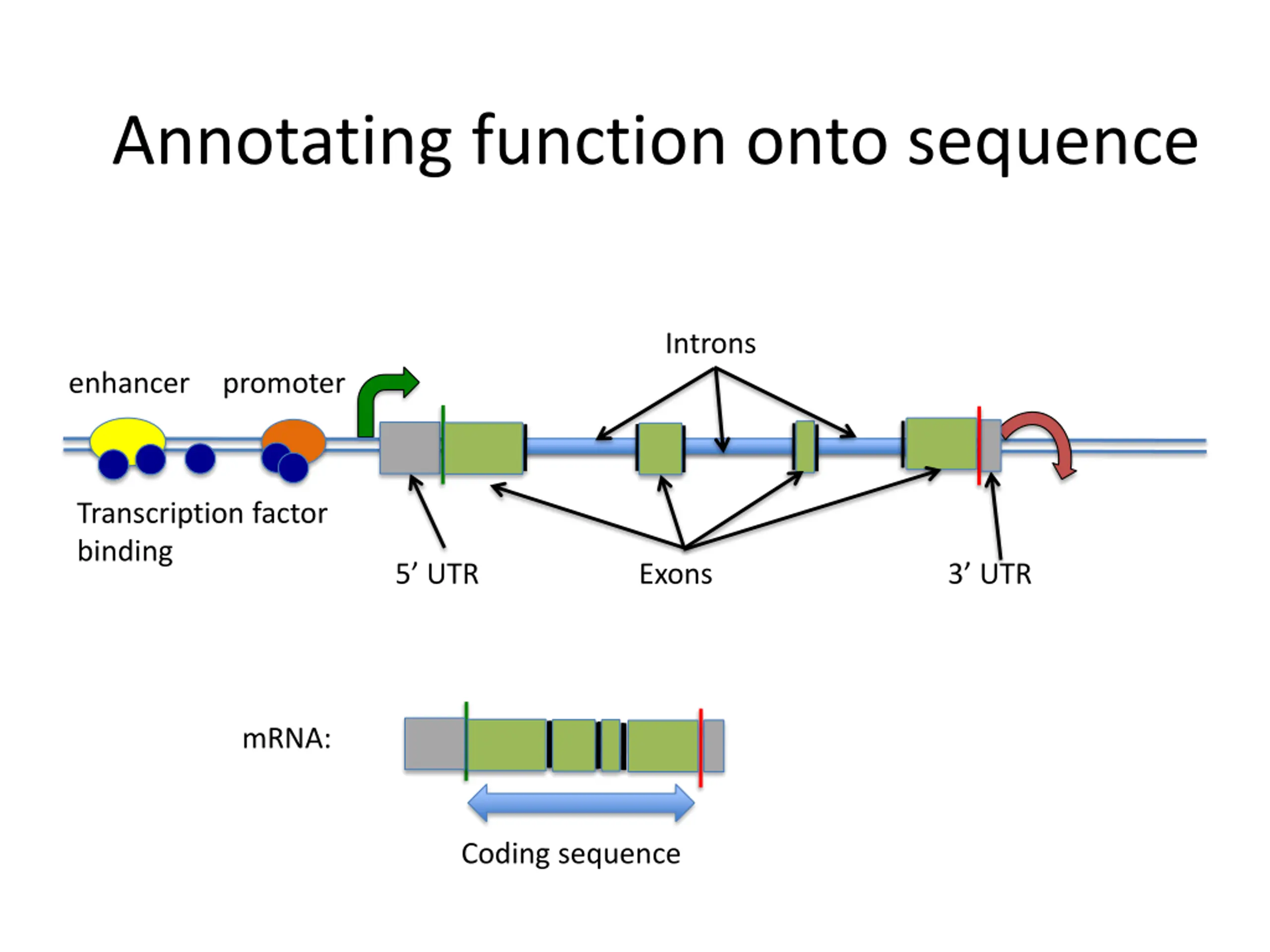 Annotating function onto sequence

Introns

enhancer promoter

Transcription factor binding

5’ UTR

Exons

3’ UTR

mRNA:

Coding sequence